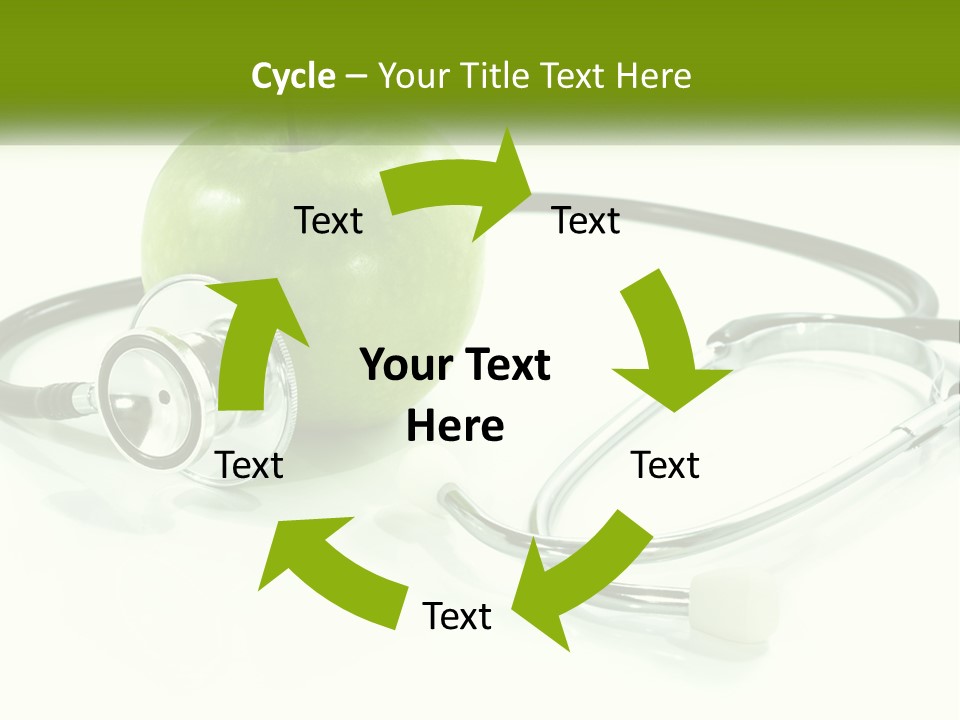 Cycle – Your Title Text Here

Text

Text

Your Text Here

Text

Text

Text